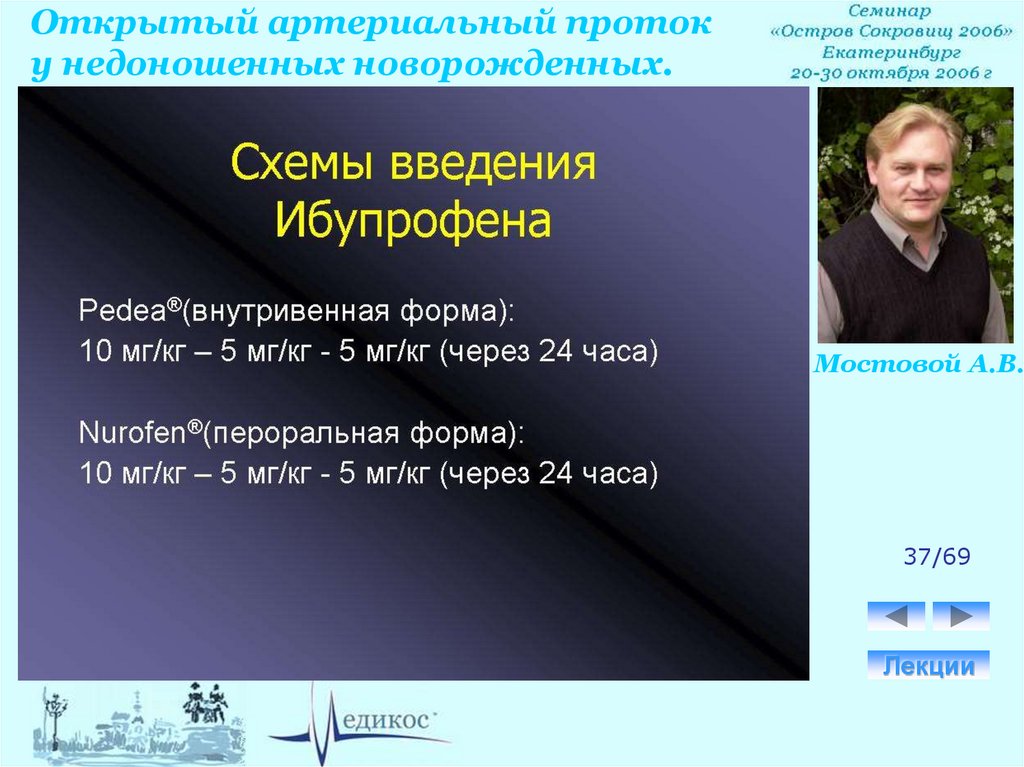 Открытый артериальный проток у недоношенных новорожденных.

Семинар «Остров Сокровищ 2006» Екатеринбург 20-30 октября 2006 г

Схемы введения Ибупрофена

Pedea®(внутривенная форма):
10 мг/кг – 5 мг/кг - 5 мг/кг (через 24 часа)

Nurofen®(пероральная форма):
10 мг/кг – 5 мг/кг - 5 мг/кг (через 24 часа)

Мостовой А.В.

37/69

Лекции

едикос